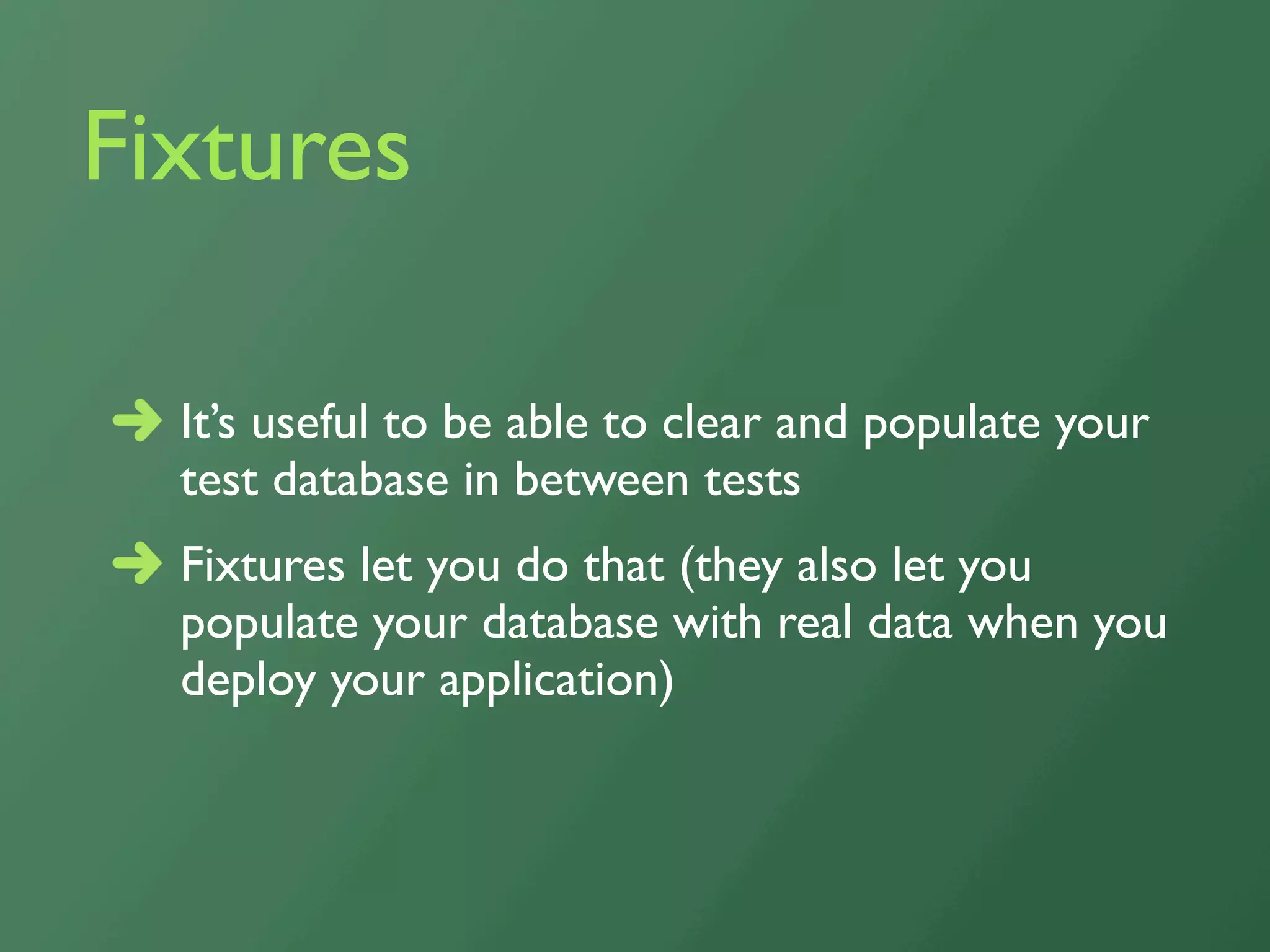 Fixtures

➜ It's useful to be able to clear and populate your test database in between tests

➜ Fixtures let you do that (they also let you populate your database with real data when you deploy your application)